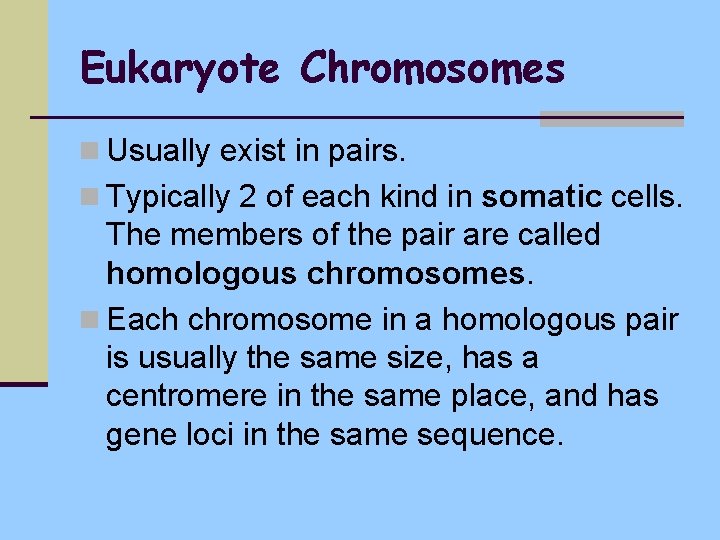 Eukaryote Chromosomes

Usually exist in pairs.

Typically 2 of each kind in somatic cells. The members of the pair are called homologous chromosomes.

Each chromosome in a homologous pair is usually the same size, has a centromere in the same place, and has gene loci in the same sequence.